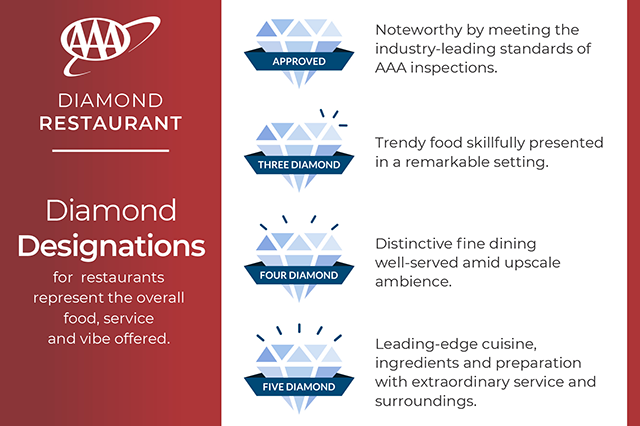 AAA

DIAMOND
RESTAURANT

Diamond
Designations
for restaurants represent the overall food, service and vibe offered.

APPROVED

Noteworthy by meeting the industry-leading standards of AAA inspections.

THREE DIAMOND

Trendy food skillfully presented in a remarkable setting.

FOUR DIAMOND

Distinctive fine dining well-served amid upscale ambience.

FIVE DIAMOND

Leading-edge cuisine, ingredients and preparation with extraordinary service and surroundings.